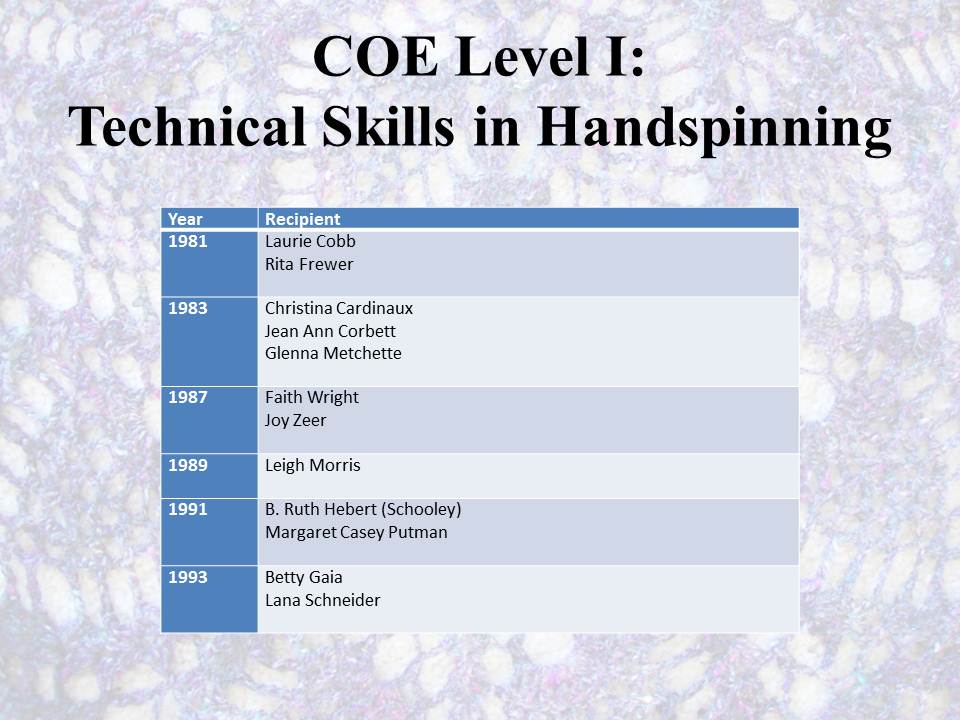 COE Level I:
Technical Skills in Handspinning

| Year | Recipient |
|---|---|
| 1981 | Laurie Cobb<br>Rita Frewer |
| 1983 | Christina Cardinaux<br>Jean Ann Corbett<br>Glenna Metchette |
| 1987 | Faith Wright<br>Joy Zeer |
| 1989 | Leigh Morris |
| 1991 | B. Ruth Hebert (Schooley)<br>Margaret Casey Putman |
| 1993 | Betty Gaia<br>Lana Schneider |